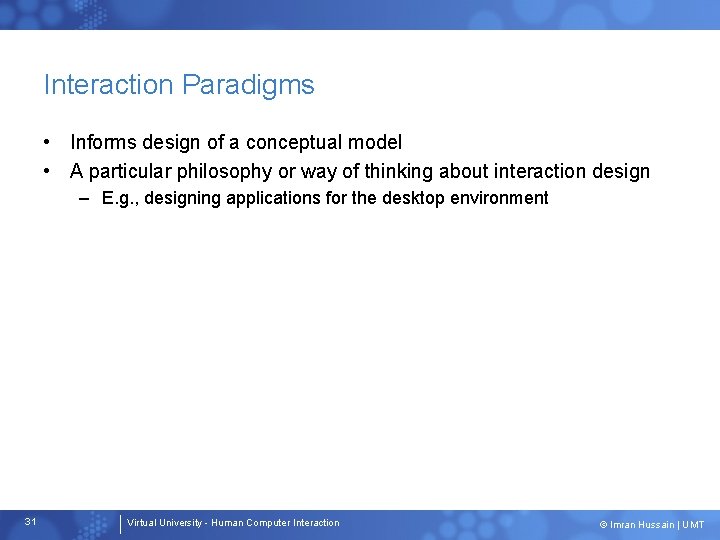 Interaction Paradigms

• Informs design of a conceptual model
• A particular philosophy or way of thinking about interaction design
– E.g., designing applications for the desktop environment

31 Virtual University - Human Computer Interaction © Imran Hussain | UMT